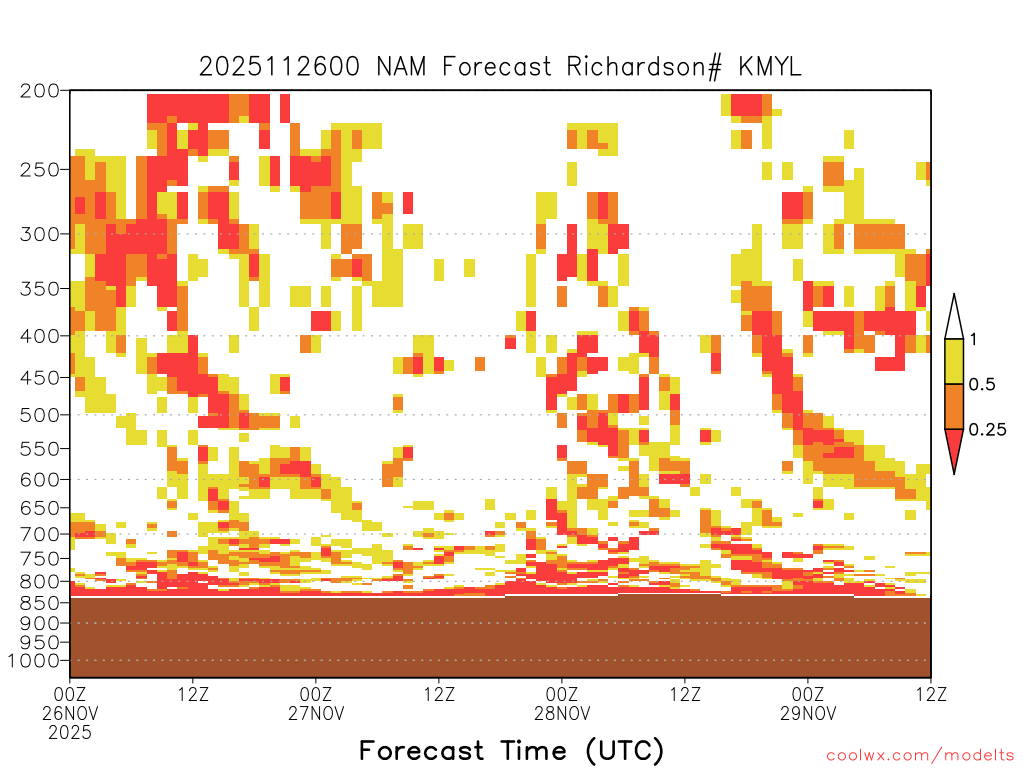 2025112600 NAM Forecast Richardson# KMYL

200
250
300
350
400
450
500
550
600
650
700
750
800
850
900
950
1000

1
0.5
0.25

00Z
26NOV
2025
12Z
00Z
27NOV
12Z
00Z
28NOV
12Z
00Z
29NOV
12Z

Forecast Time (UTC)

coolwx.com/modelts